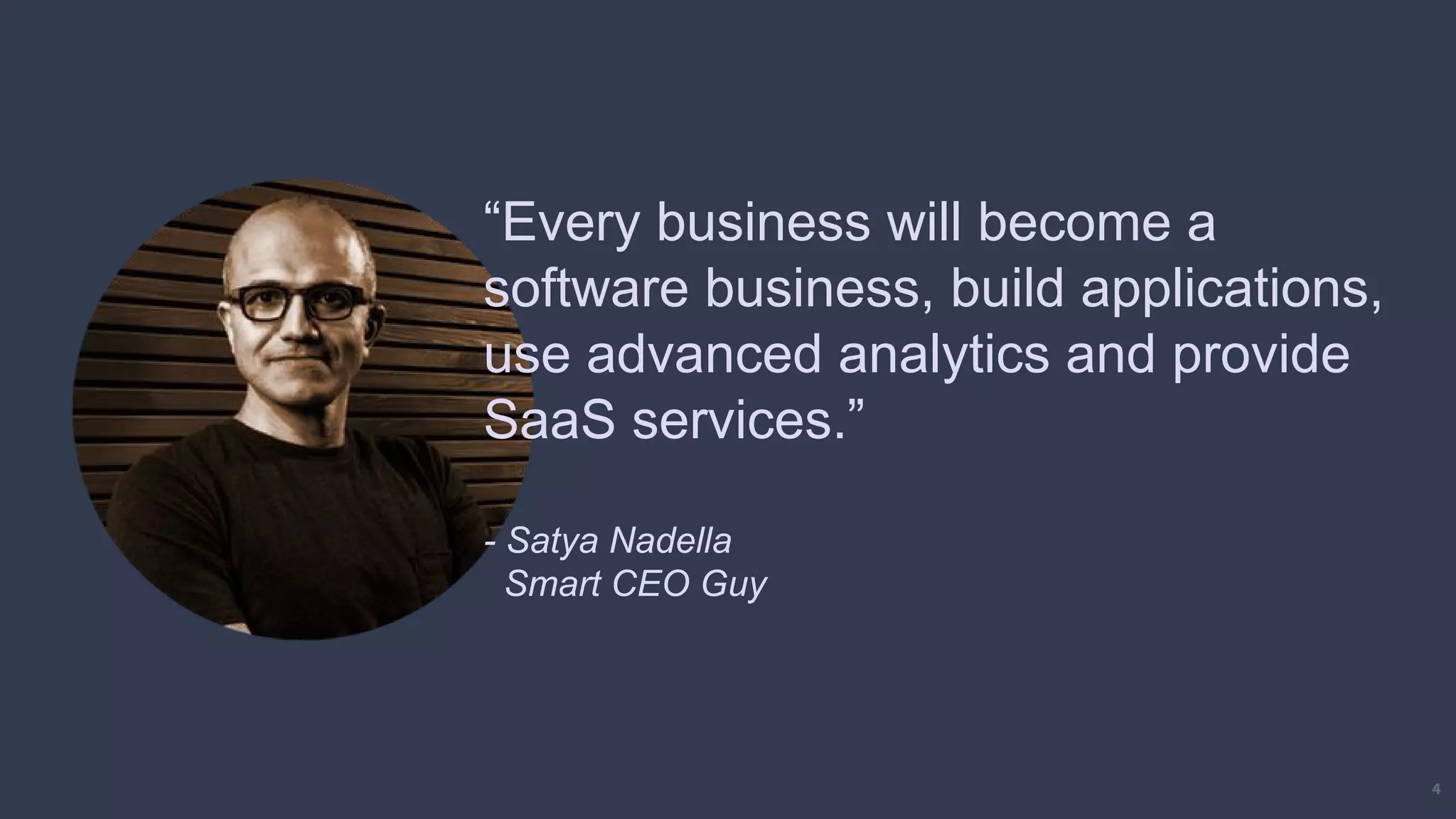 “Every business will become a software business, build applications, use advanced analytics and provide SaaS services.”

- Satya Nadella
Smart CEO Guy

4